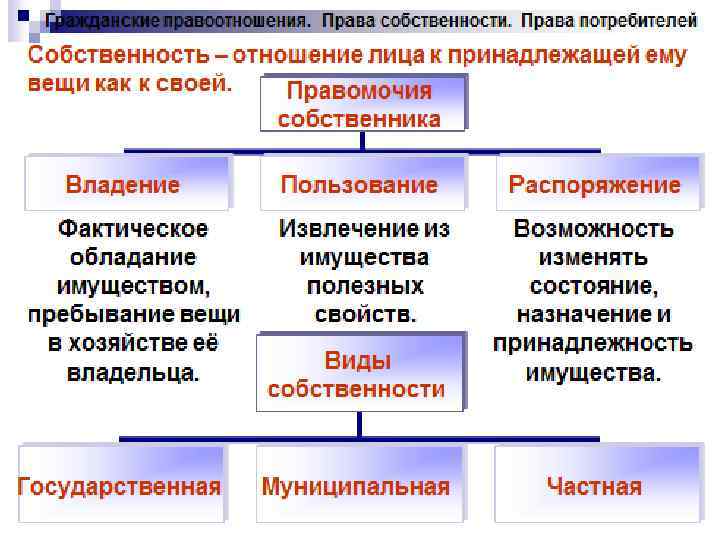 Гражданские правоотношения. Права собственности. Права потребителей

Собственность – отношение лица к принадлежащей ему вещи как к своей.

Правомочия собственника

Владение

Пользование

Распоряжение

Фактическое обладание имуществом, пребывание вещи в хозяйстве её владельца.

Извлечение из имущества полезных свойств.

Возможность изменять состояние, назначение и принадлежность имущества.

Виды собственности

Государственная

Муниципальная

Частная